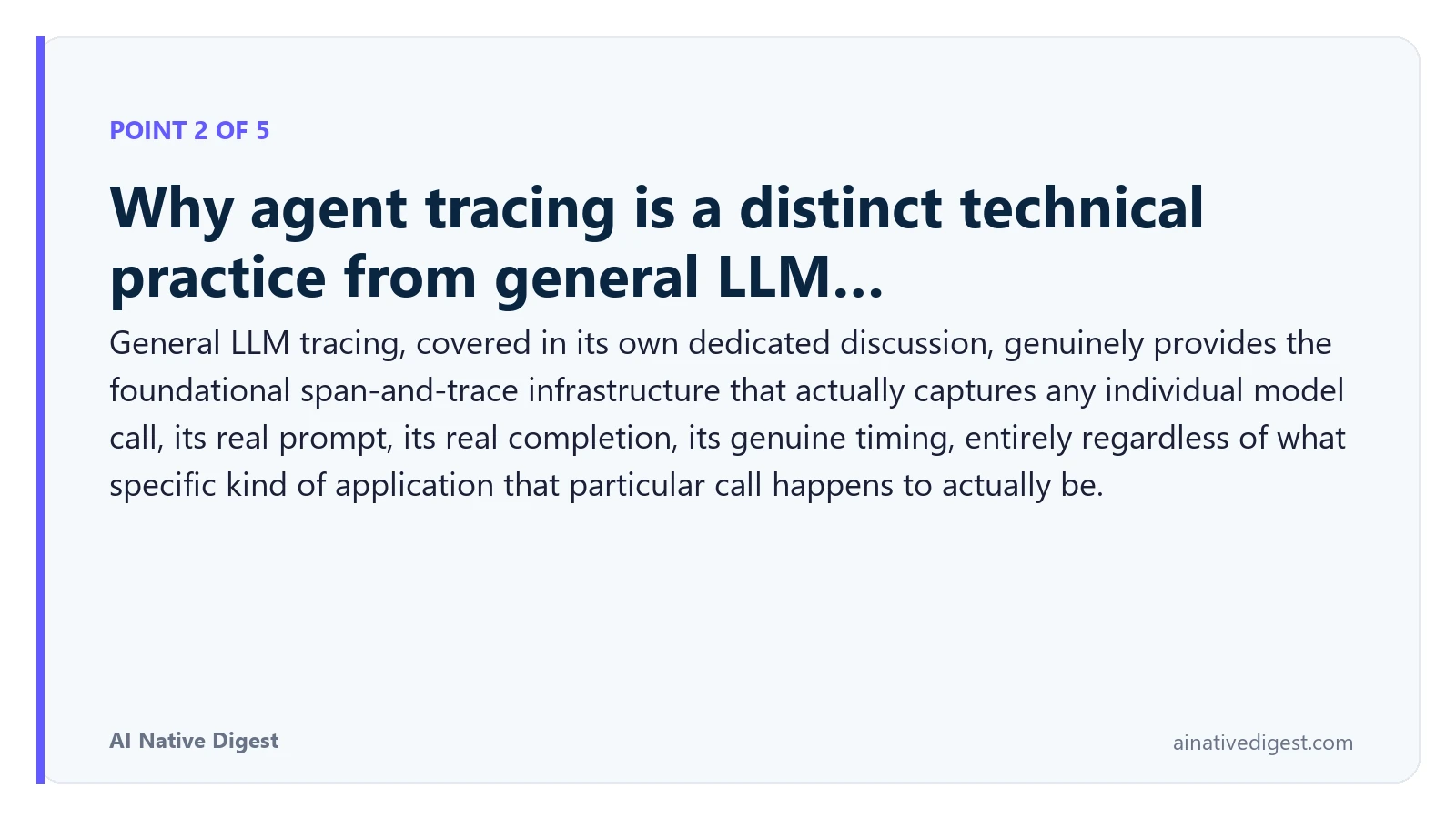 POINT 2 OF 5

Why agent tracing is a distinct technical practice from general LLM...

General LLM tracing, covered in its own dedicated discussion, genuinely provides the foundational span-and-trace infrastructure that actually captures any individual model call, its real prompt, its real completion, its genuine timing, entirely regardless of what specific kind of application that particular call happens to actually be.

AI Native Digest

ainativedigest.com